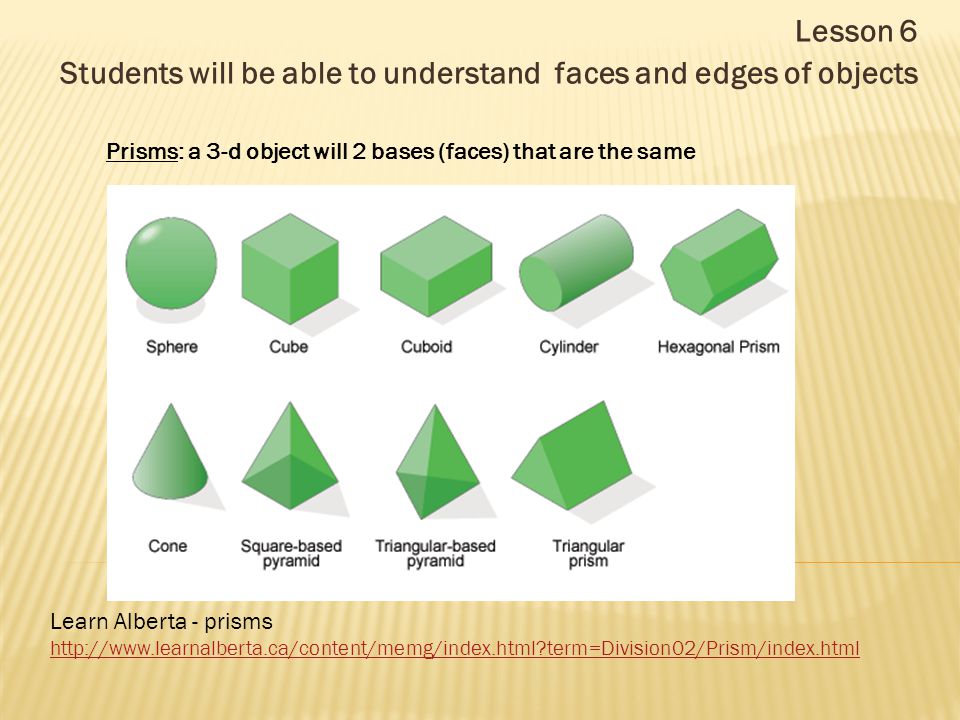 Lesson 6
Students will be able to understand faces and edges of objects

Prisms: a 3-d object will 2 bases (faces) that are the same

Sphere
Cube
Cuboid
Cylinder
Hexagonal Prism

Cone
Square-based pyramid
Triangular-based pyramid
Triangular prism

Learn Alberta - prisms
http://www.learnalberta.ca/content/memg/index.html?term=Division02/Prism/index.html